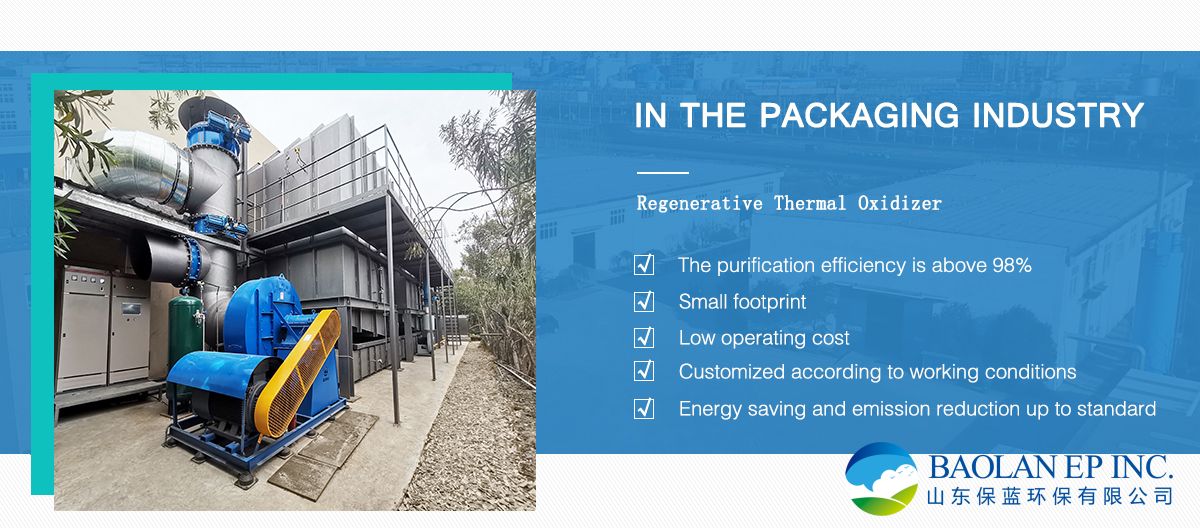 IN THE PACKAGING INDUSTRY

Regenerative Thermal Oxidizer

The purification efficiency is above 98%

Small footprint

Low operating cost

Customized according to working conditions

Energy saving and emission reduction up to standard

BAOLAN EP INC.
山东保蓝环保有限公司